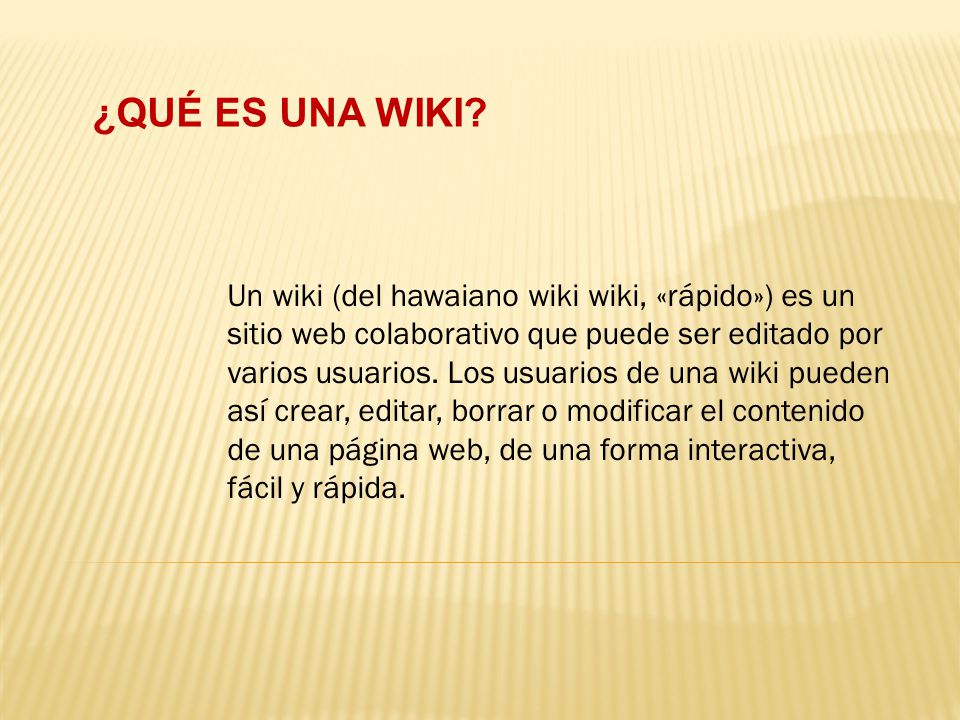 ¿QUÉ ES UNA WIKI?

Un wiki (del hawaiano wiki wiki, «rápido») es un sitio web colaborativo que puede ser editado por varios usuarios. Los usuarios de una wiki pueden así crear, editar, borrar o modificar el contenido de una página web, de una forma interactiva, fácil y rápida.